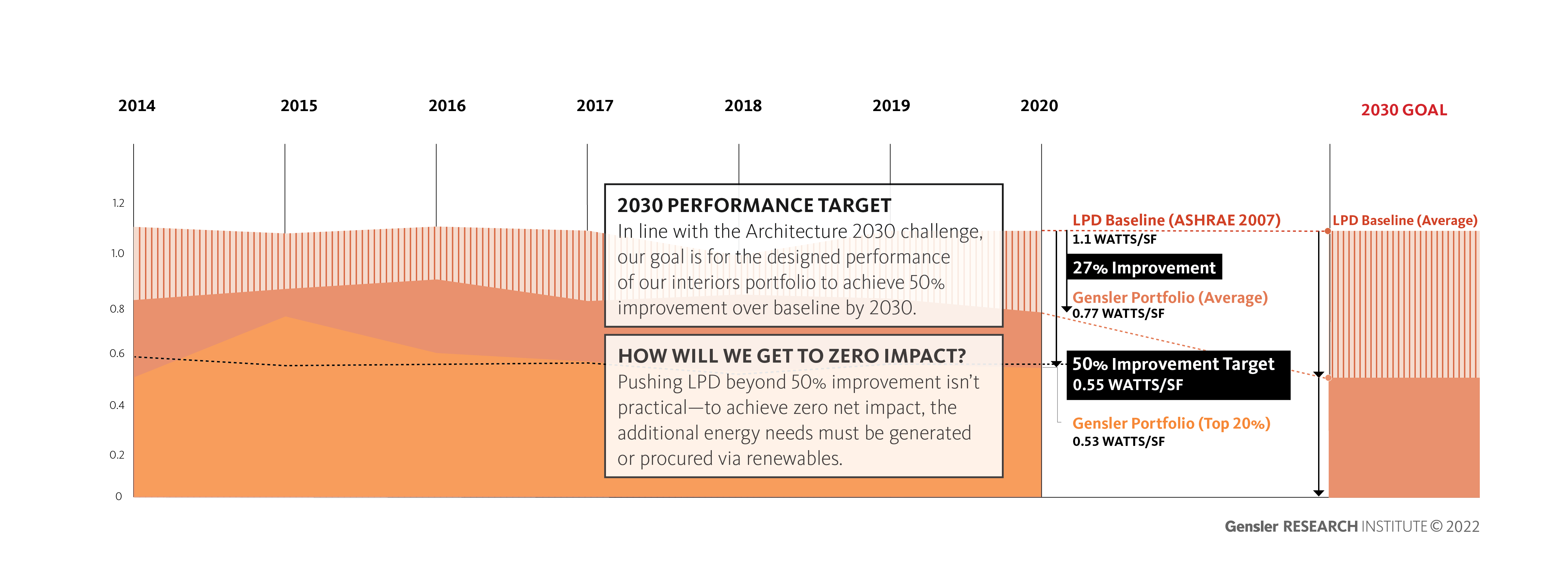 2014
2015
2016
2017
2018
2019
2020
2030 GOAL

1.2
1.0
0.8
0.6
0.4
0.2
0

2030 PERFORMANCE TARGET
In line with the Architecture 2030 challenge, our goal is for the designed performance of our interiors portfolio to achieve 50% improvement over baseline by 2030.

HOW WILL WE GET TO ZERO IMPACT?
Pushing LPD beyond 50% improvement isn't practical—to achieve zero net impact, the additional energy needs must be generated or procured via renewables.

LPD Baseline (ASHRAE 2007)
1.1 WATTS/SF
27% Improvement
Gensler Portfolio (Average)
0.77 WATTS/SF
50% Improvement Target
0.55 WATTS/SF
Gensler Portfolio (Top 20%)
0.53 WATTS/SF

LPD Baseline (Average)

Gensler RESEARCH INSTITUTE © 2022